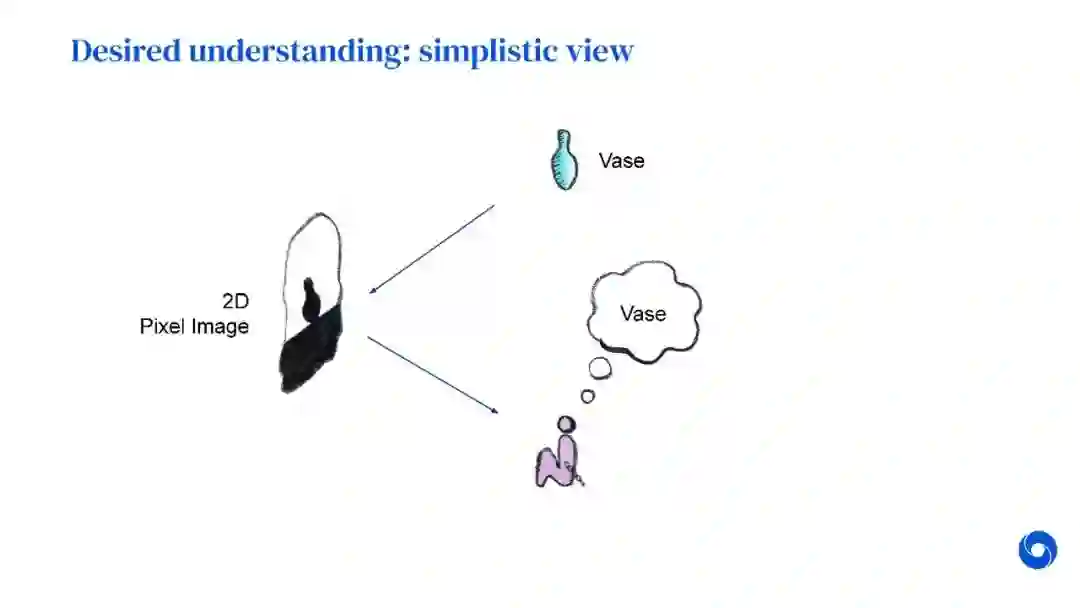 Desired understanding: simplistic view

Vase

2D
Pixel Image

Vase